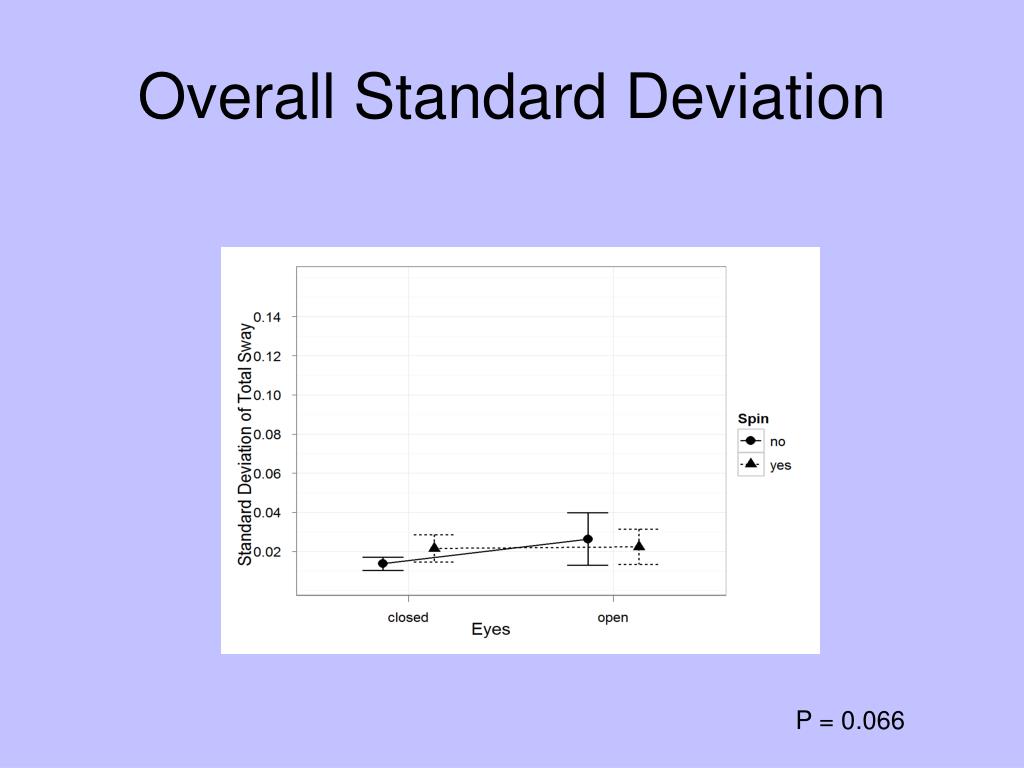 Overall Standard Deviation

Standard Deviation of Total Sway

0.14
0.12
0.10
0.08
0.06
0.04
0.02

closed
open
Eyes

Spin
no
yes

P = 0.066